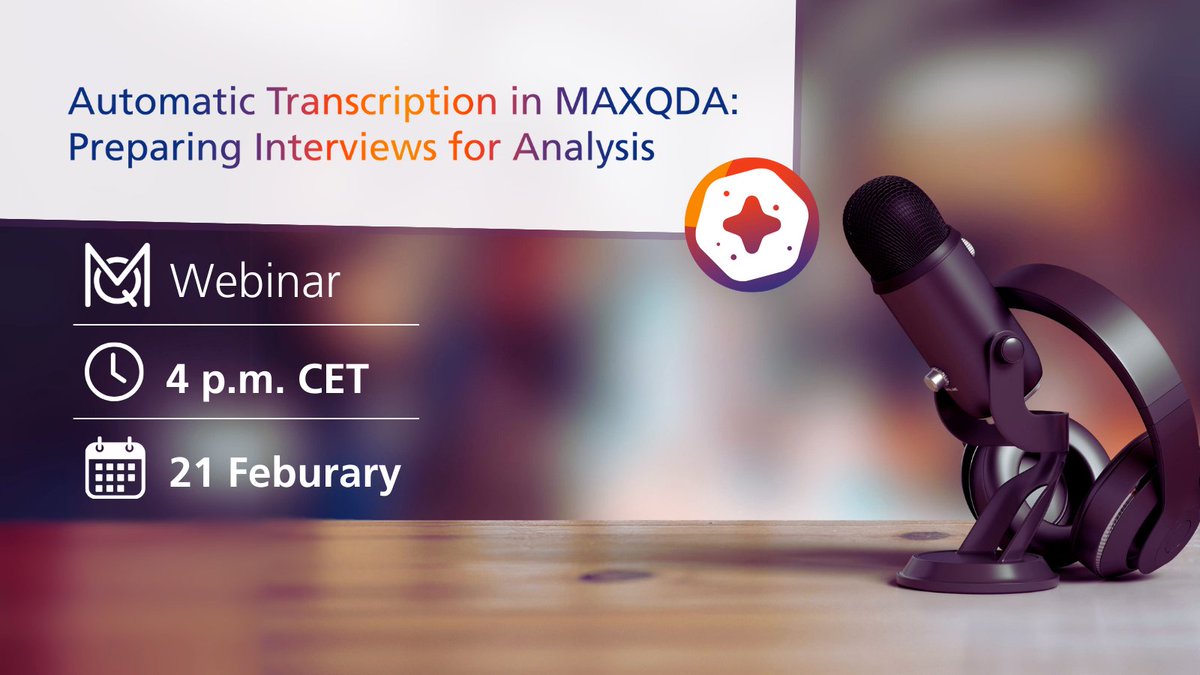 Automatic Transcription in MAXQDA: Preparing Interviews for Analysis

Webinar

4 p.m. CET

21 Feburary